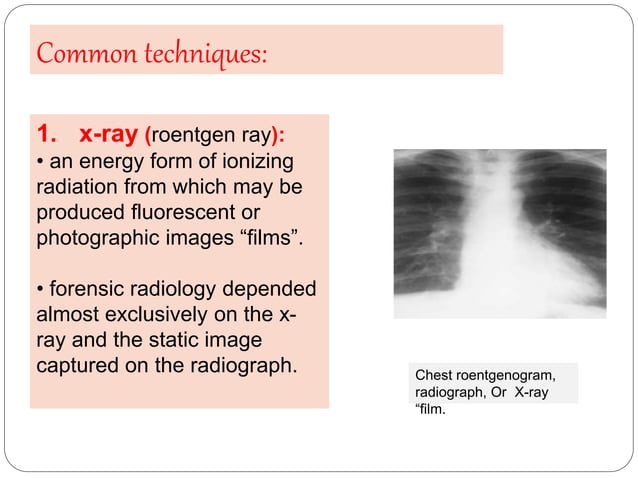 Common techniques:

1. x-ray (roentgen ray):
• an energy form of ionizing radiation from which may be produced fluorescent or photographic images “films”.

• forensic radiology depended almost exclusively on the x-ray and the static image captured on the radiograph.

Chest roentgenogram, radiograph, Or X-ray “film.